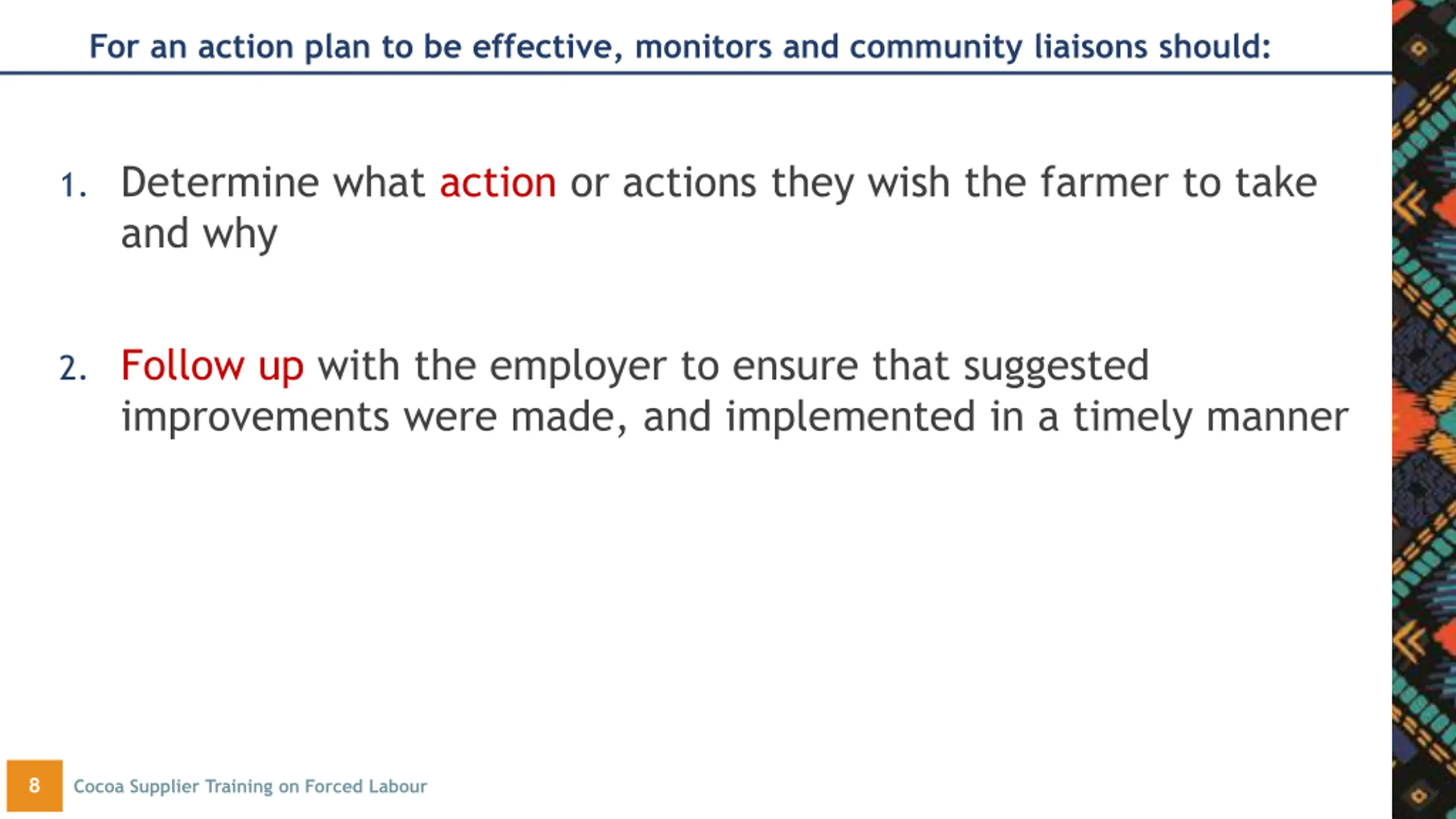 For an action plan to be effective, monitors and community liaisons should:

1. Determine what action or actions they wish the farmer to take and why

2. Follow up with the employer to ensure that suggested improvements were made, and implemented in a timely manner

8

Cocoa Supplier Training on Forced Labour